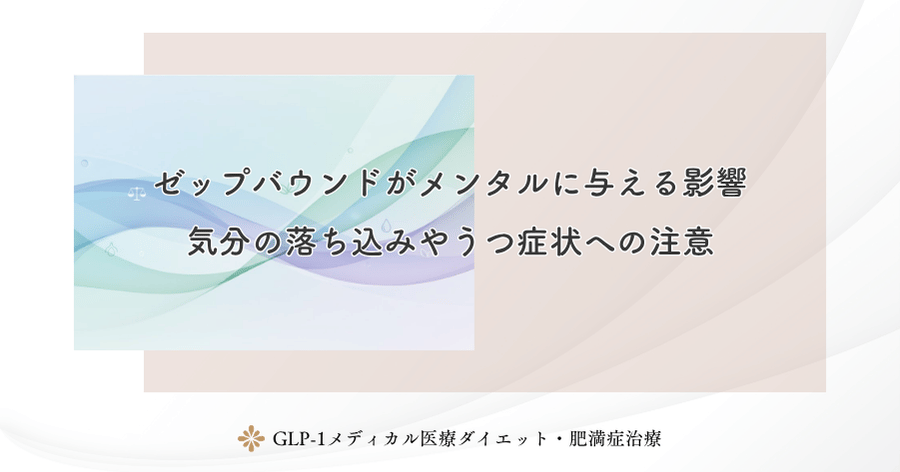 ゼップバウンドがメンタルに与える影響
気分の落ち込みやうつ症状への注意

GLP-1メディカル医療ダイエット・肥満症治療